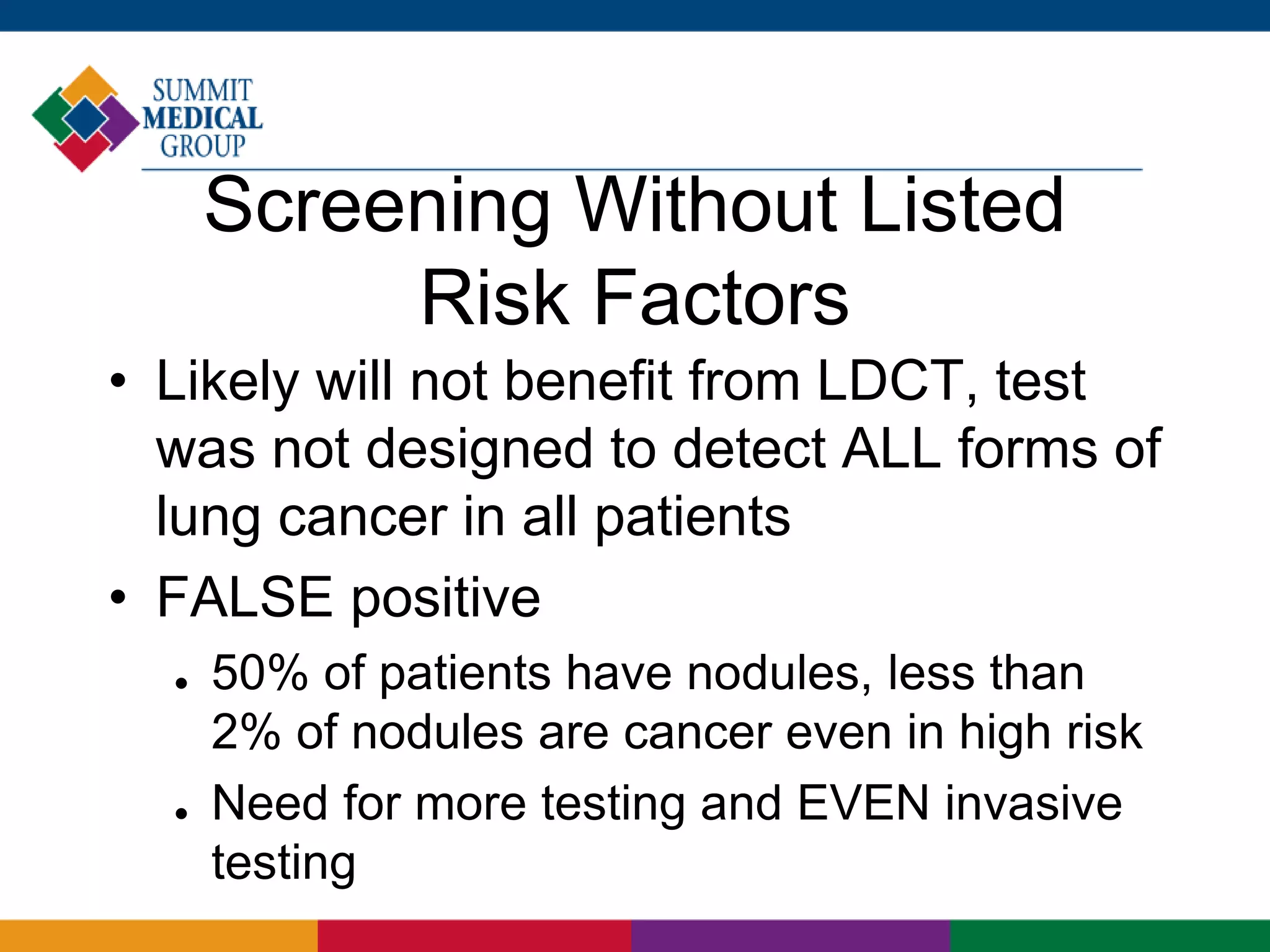 SUMMIT
MEDICAL
GROUP

Screening Without Listed Risk Factors

• Likely will not benefit from LDCT, test was not designed to detect ALL forms of lung cancer in all patients

• FALSE positive

• 50% of patients have nodules, less than 2% of nodules are cancer even in high risk

• Need for more testing and EVEN invasive testing